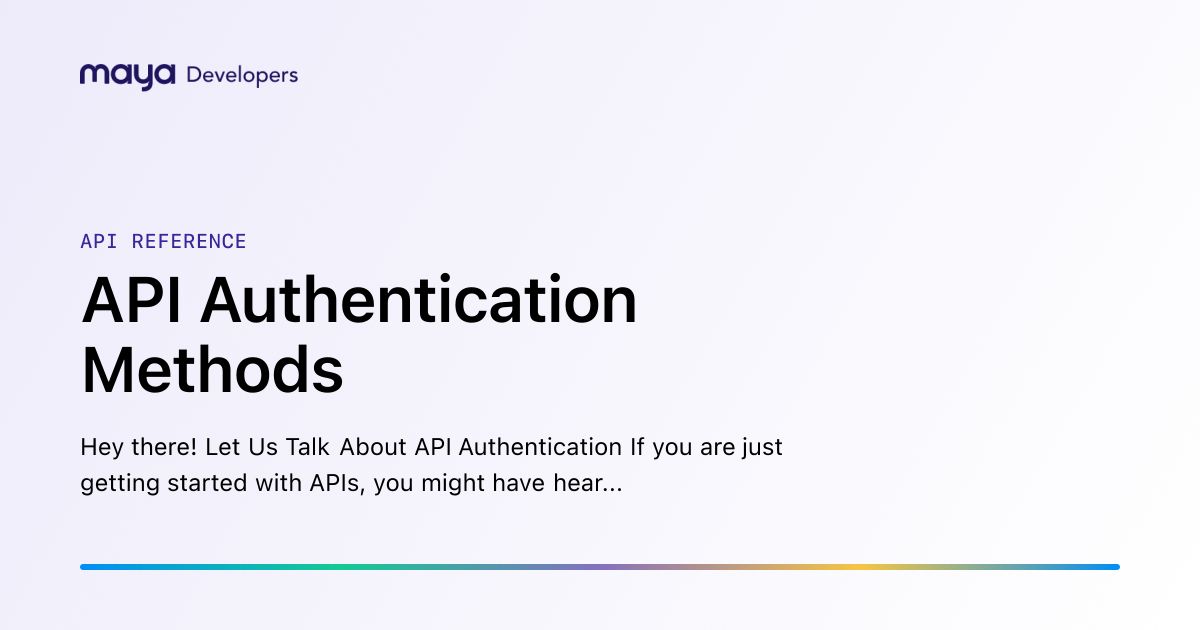 maya Developers

API REFERENCE

API Authentication Methods

Hey there! Let Us Talk About API Authentication If you are just getting started with APIs, you might have hear...